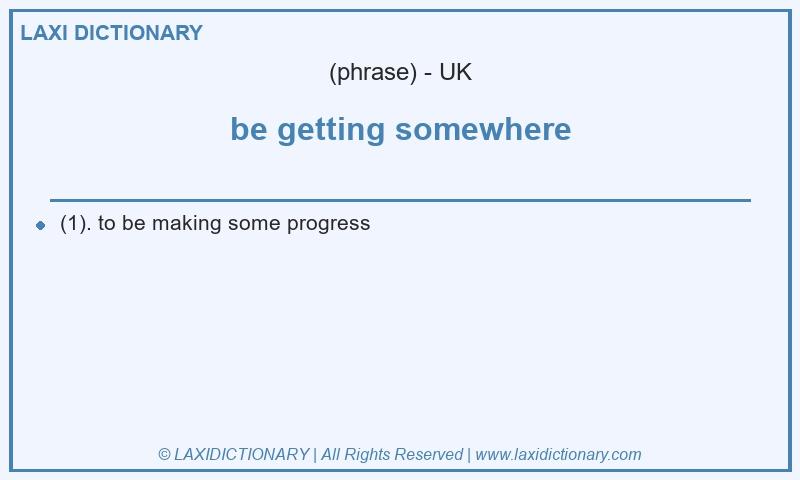 LAXI DICTIONARY

(phrase) - UK

be getting somewhere

(1). to be making some progress

© LAXIDICTIONARY | All Rights Reserved | www.laxidictionary.com